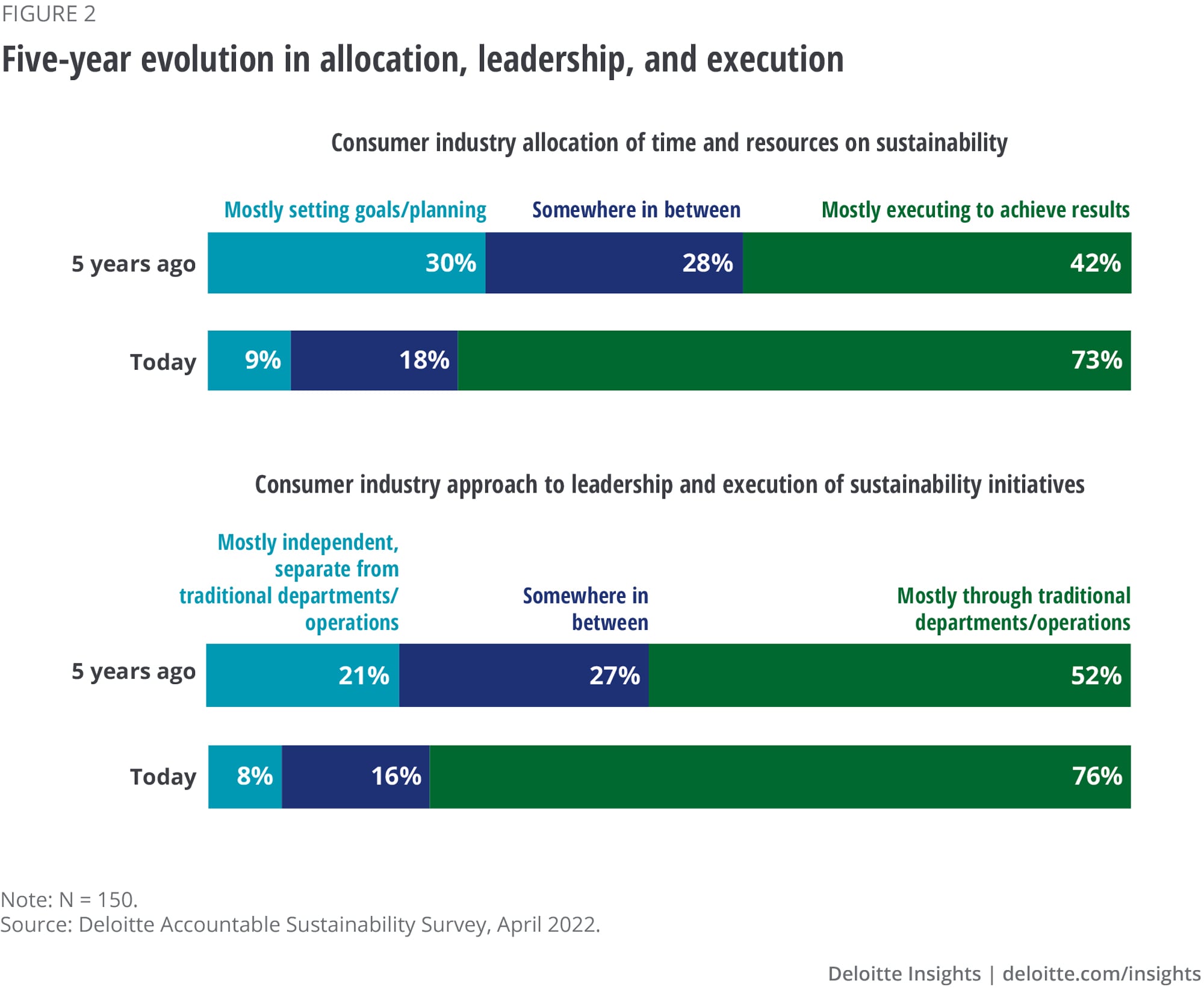 FIGURE 2

Five-year evolution in allocation, leadership, and execution

Consumer industry allocation of time and resources on sustainability

Mostly setting goals/planning
Somewhere in between
Mostly executing to achieve results

5 years ago 30% 28% 42%

Today 9% 18% 73%

Consumer industry approach to leadership and execution of sustainability initiatives

Mostly independent, separate from traditional departments/ operations
Somewhere in between
Mostly through traditional departments/operations

5 years ago 21% 27% 52%

Today 8% 16% 76%

Note: N = 150.
Source: Deloitte Accountable Sustainability Survey, April 2022.

Deloitte Insights | deloitte.com/insights